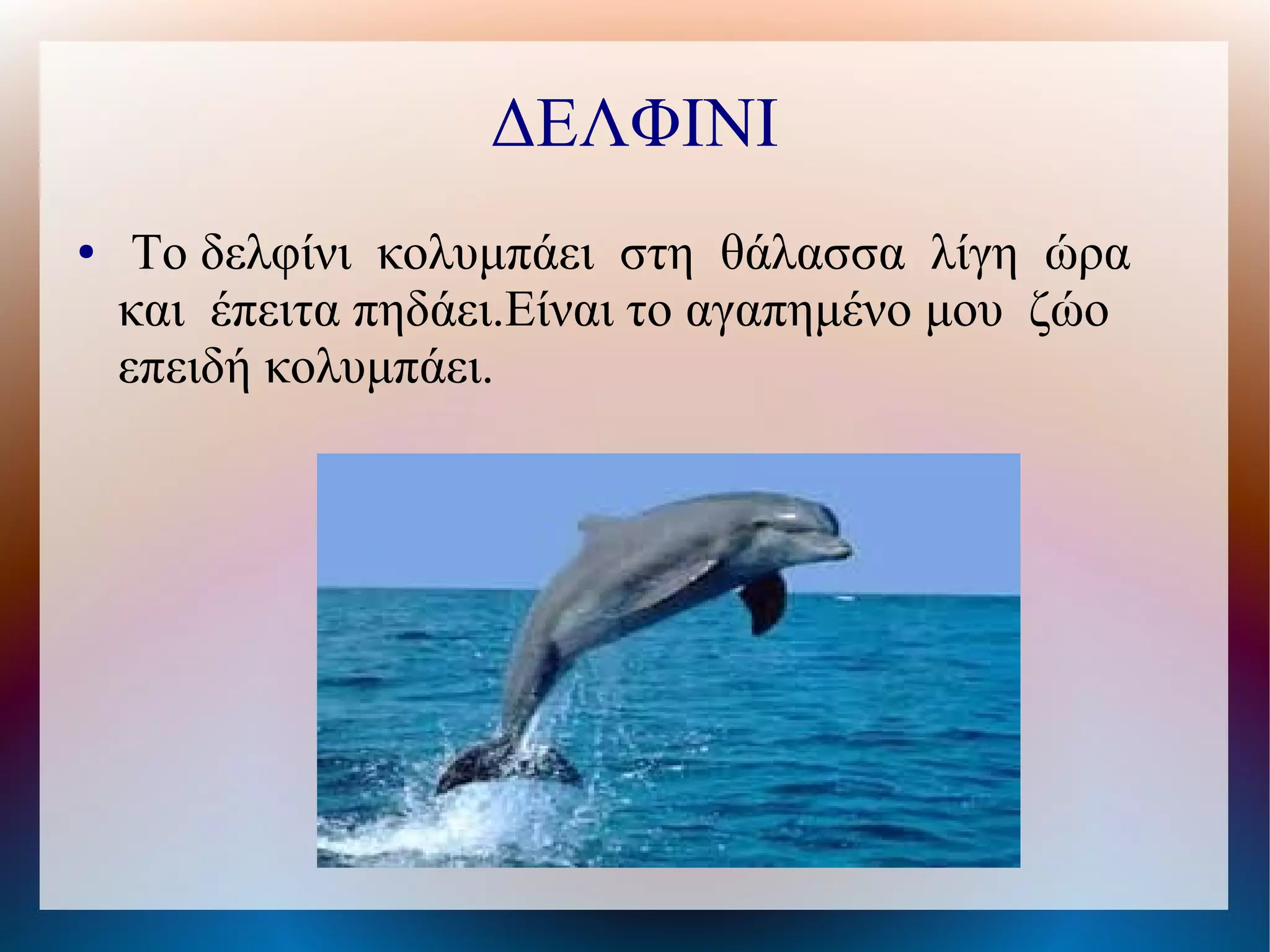 ΔΕΛΦΙΝΙ

• Το δελφίνι κολυμπάει στη θάλασσα λίγη ώρα και έπειτα πηδάει.Είναι το αγαπημένο μου ζώο επειδή κολυμπάει.